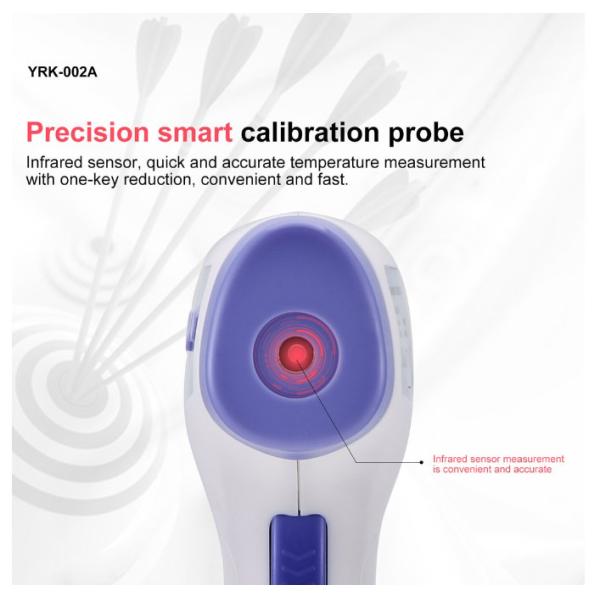 YRK-002A

Precision smart calibration probe

Infrared sensor, quick and accurate temperature measurement with one-key reduction, convenient and fast.

Infrared sensor measurement is convenient and accurate